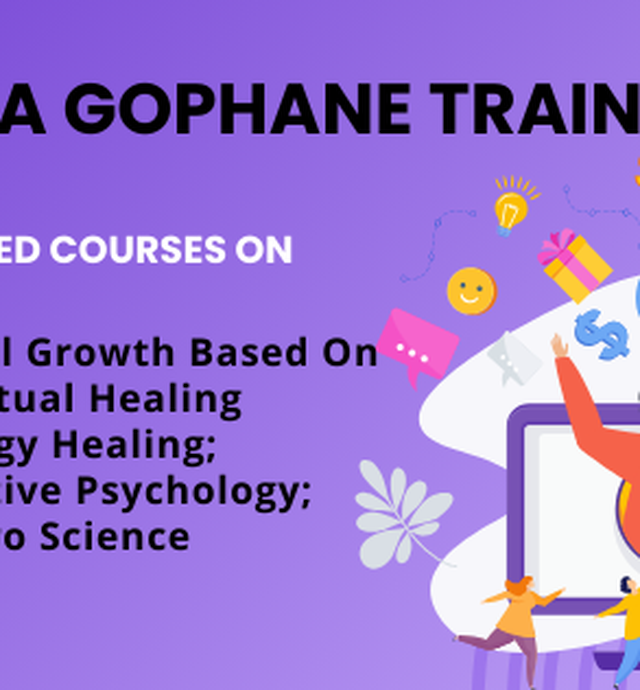 A GOPHANE TRAIN

ED COURSES ON

l Growth Based On
tual Healing
gy Healing;
ive Psychology;
o Science